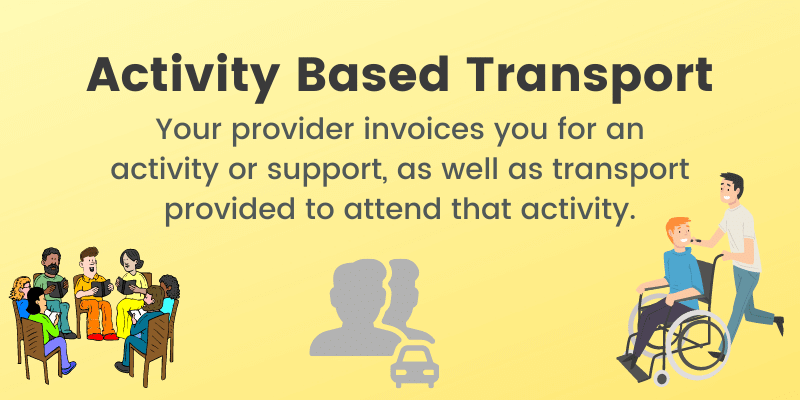 Activity Based Transport

Your provider invoices you for an activity or support, as well as transport provided to attend that activity.